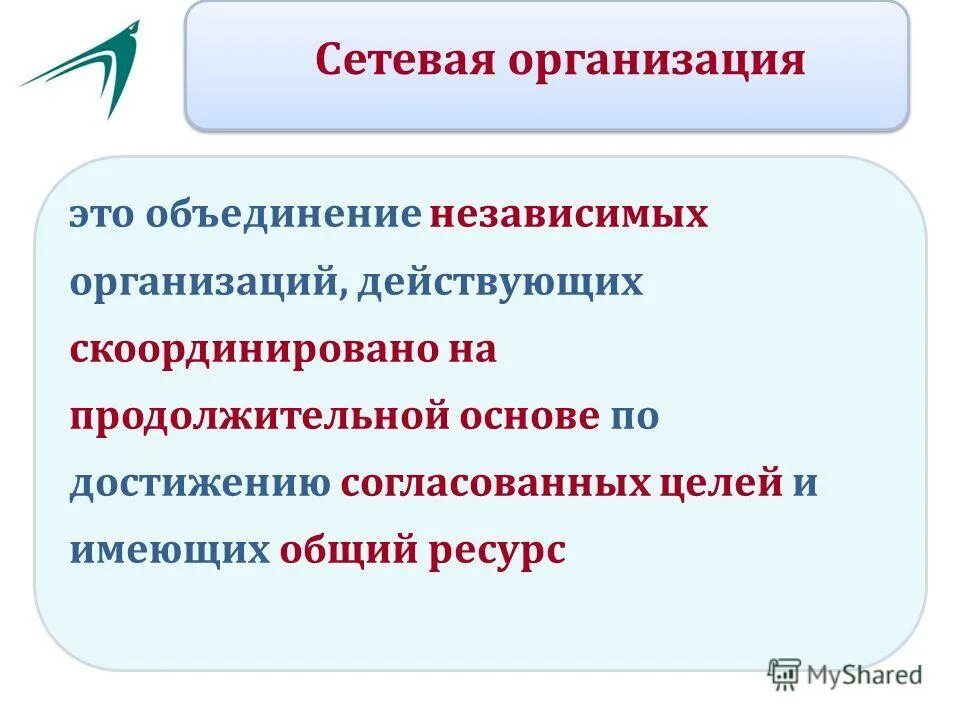 Сетевая организация

это объединение независимых организаций, действующих скоординировано на продолжительной основе по достижению согласованных целей и имеющих общий ресурс

MyShared